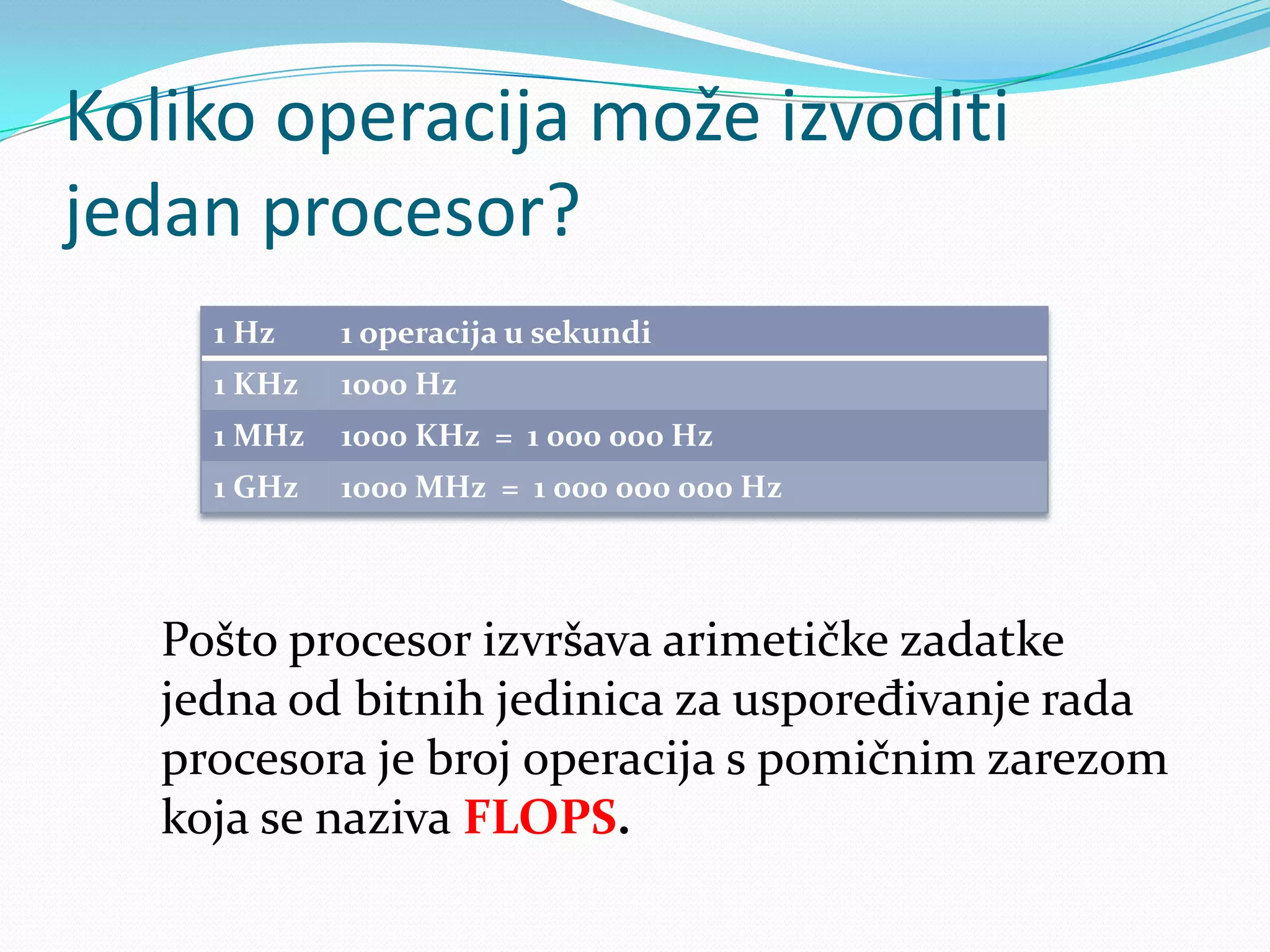 Koliko operacija može izvoditi jedan procesor?

| 1 Hz | 1 operacija u sekundi |
|---|---|
| 1 KHz | 1000 Hz |
| 1 MHz | 1000 KHz = 1 000 000 Hz |
| 1 GHz | 1000 MHz = 1 000 000 000 Hz |

Pošto procesor izvršava arimetičke zadatke jedna od bitnih jedinica za uspoređivanje rada procesora je broj operacija s pomičnim zarezom koja se naziva FLOPS.